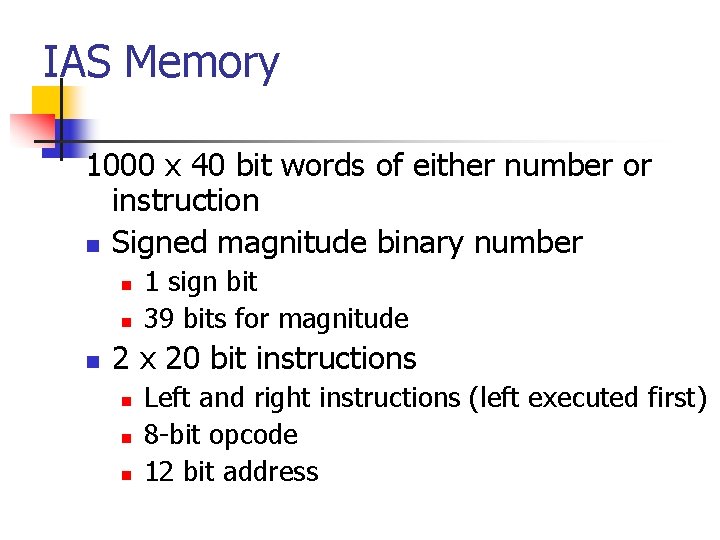 IAS Memory

1000 x 40 bit words of either number or instruction

- Signed magnitude binary number
  - 1 sign bit
  - 39 bits for magnitude
- 2 x 20 bit instructions
  - Left and right instructions (left executed first)
  - 8-bit opcode
  - 12 bit address